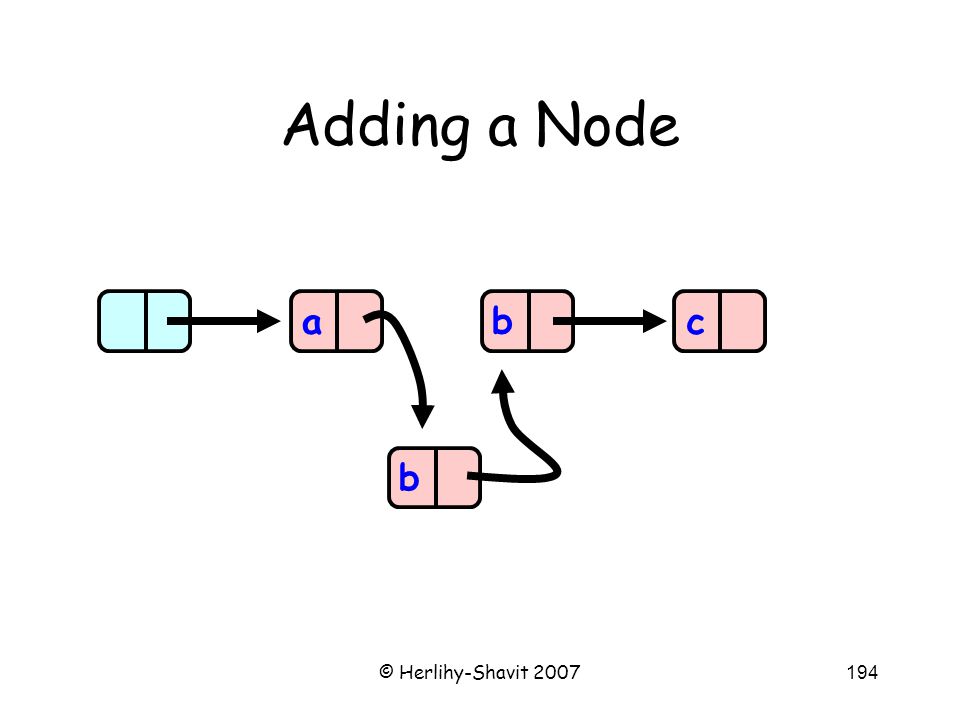 Adding a Node

a

b

c

b

© Herlihy-Shavit 2007

194